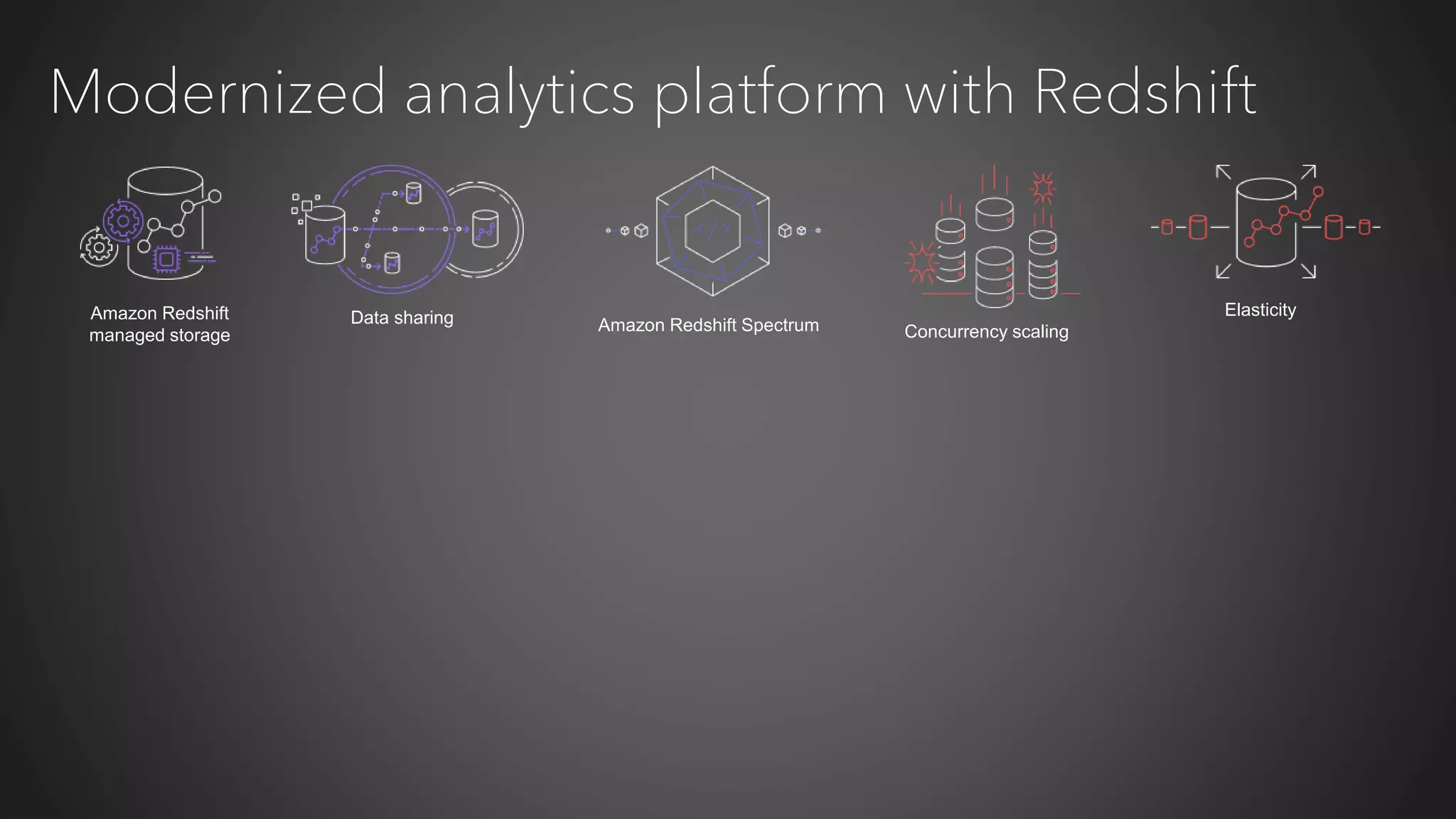 Modernized analytics platform with Redshift

Amazon Redshift managed storage

Data sharing

Amazon Redshift Spectrum

Concurrency scaling

Elasticity